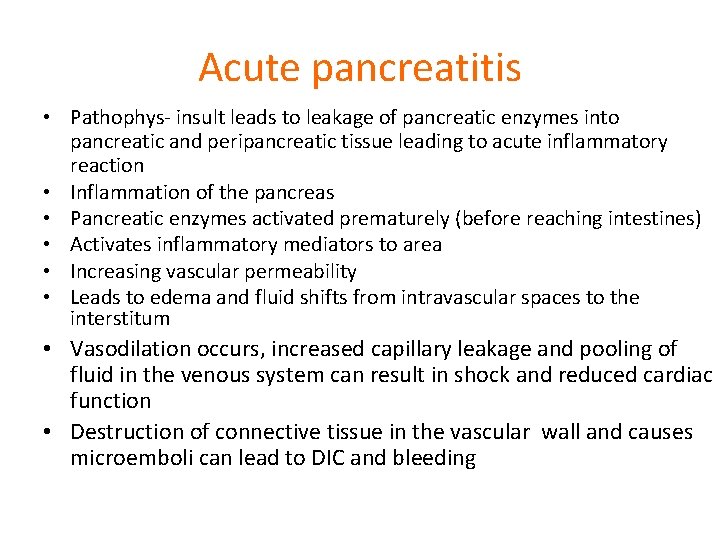 Acute pancreatitis

• Pathophys- insult leads to leakage of pancreatic enzymes into pancreatic and peripancreatic tissue leading to acute inflammatory reaction
• Inflammation of the pancreas
• Pancreatic enzymes activated prematurely (before reaching intestines)
• Activates inflammatory mediators to area
• Increasing vascular permeability
• Leads to edema and fluid shifts from intravascular spaces to the interstitum
• Vasodilation occurs, increased capillary leakage and pooling of fluid in the venous system can result in shock and reduced cardiac function
• Destruction of connective tissue in the vascular wall and causes microemboli can lead to DIC and bleeding